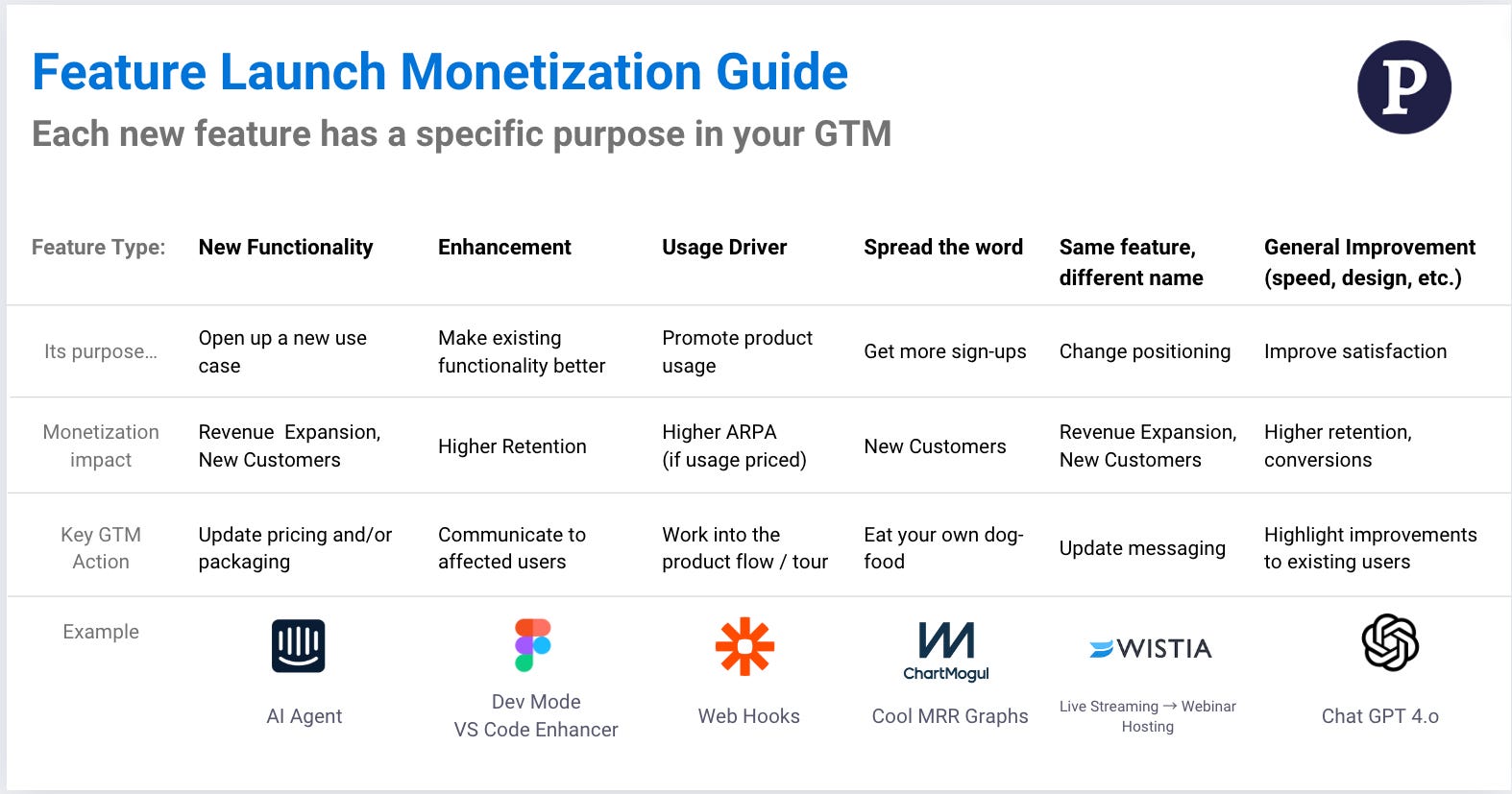 Feature Launch Monetization Guide
Each new feature has a specific purpose in your GTM

P

| Feature Type: | New Functionality | Enhancement | Usage Driver | Spread the word | Same feature, different name | General Improvement (speed, design, etc.) |
|---|---|---|---|---|---|---|
| Its purpose... | Open up a new use case | Make existing functionality better | Promote product usage | Get more sign-ups | Change positioning | Improve satisfaction |
| Monetization impact | Revenue Expansion, New Customers | Higher Retention | Higher ARPA (if usage priced) | New Customers | Revenue Expansion, New Customers | Higher retention, conversions |
| Key GTM Action | Update pricing and/or packaging | Communicate to affected users | Work into the product flow / tour | Eat your own dog-food | Update messaging | Highlight improvements to existing users |
| Example | AI Agent | Dev Mode VS Code Enhancer | Web Hooks | ChartMogul Cool MRR Graphs | WISTIA Live Streaming → Webinar Hosting | Chat GPT 4.o |